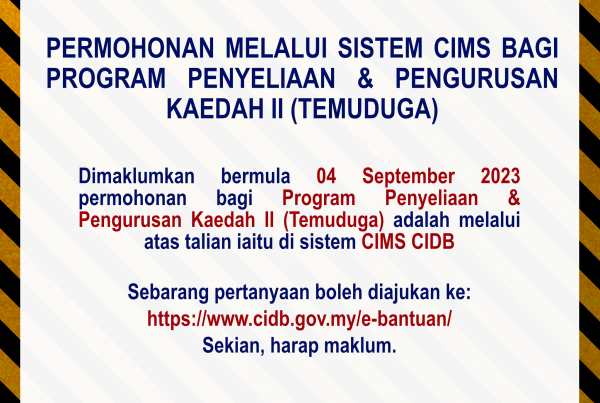 PERMOHONAN MELALUI SISTEM CIMS BAGI PROGRAM PENYELIAAN & PENGURUSAN KAEDAH II (TEMUDUGA)

Dimaklumkan bermula 04 September 2023 permohonan bagi Program Penyeliaan & Pengurusan Kaedah II (Temuduga) adalah melalui atas talian iaitu di sistem CIMS CIDB

Sebarang pertanyaan boleh diajukan ke:
https://www.cidb.gov.my/e-bantuan/
Sekian, harap maklum.